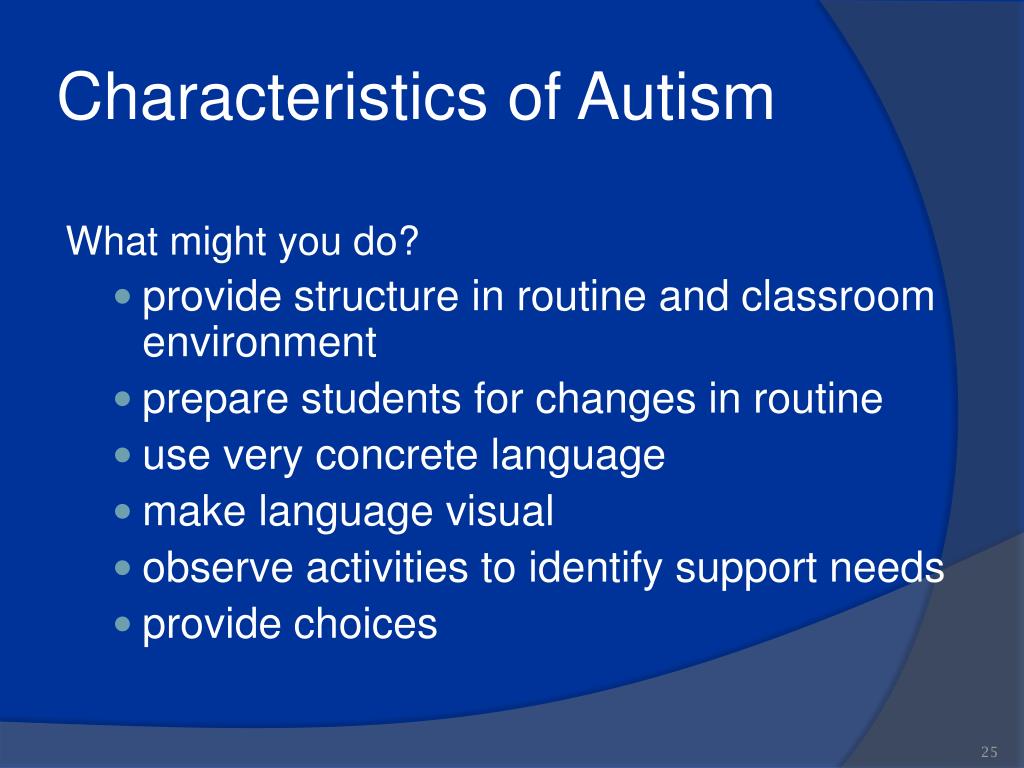 Characteristics of Autism

What might you do?

- provide structure in routine and classroom environment
- prepare students for changes in routine
- use very concrete language
- make language visual
- observe activities to identify support needs
- provide choices

25